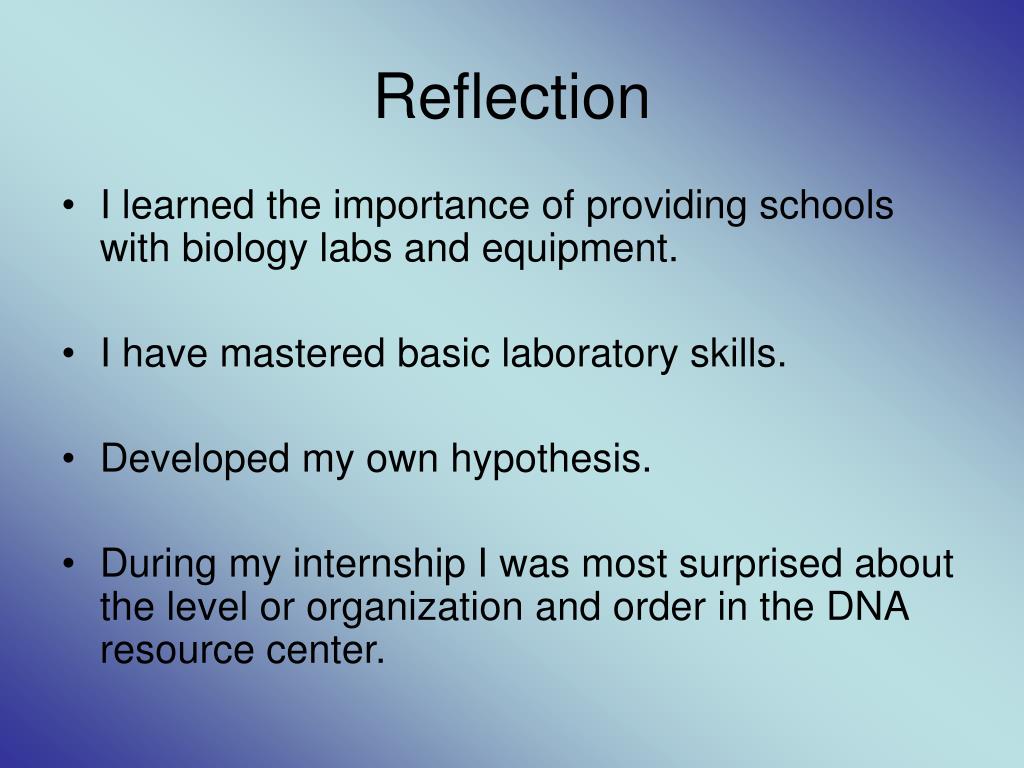 Reflection

• I learned the importance of providing schools with biology labs and equipment.

• I have mastered basic laboratory skills.

• Developed my own hypothesis.

• During my internship I was most surprised about the level or organization and order in the DNA resource center.